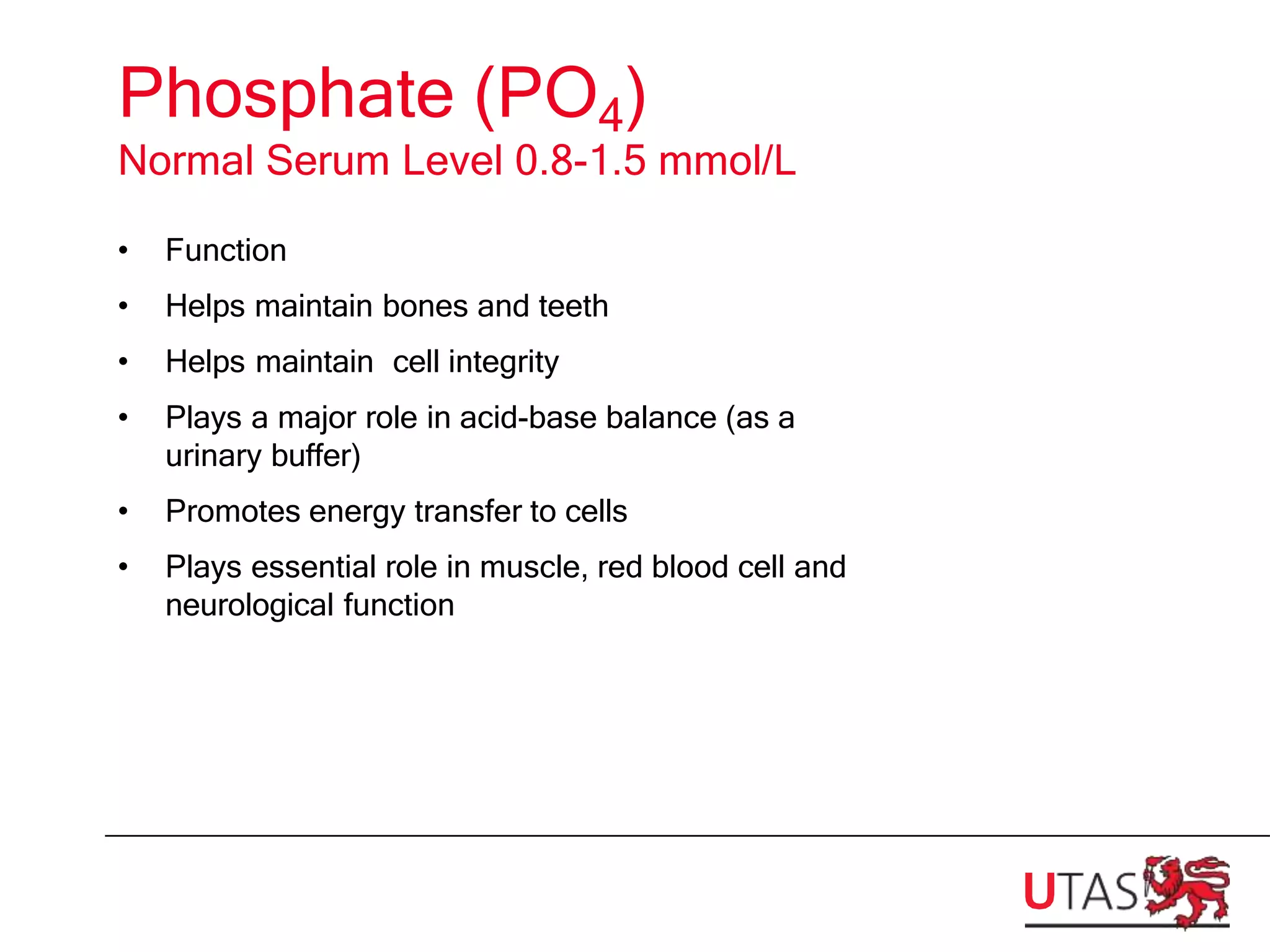 Phosphate ($PO_4$)
Normal Serum Level 0.8-1.5 mmol/L

• Function
• Helps maintain bones and teeth
• Helps maintain cell integrity
• Plays a major role in acid-base balance (as a urinary buffer)
• Promotes energy transfer to cells
• Plays essential role in muscle, red blood cell and neurological function

UTAS